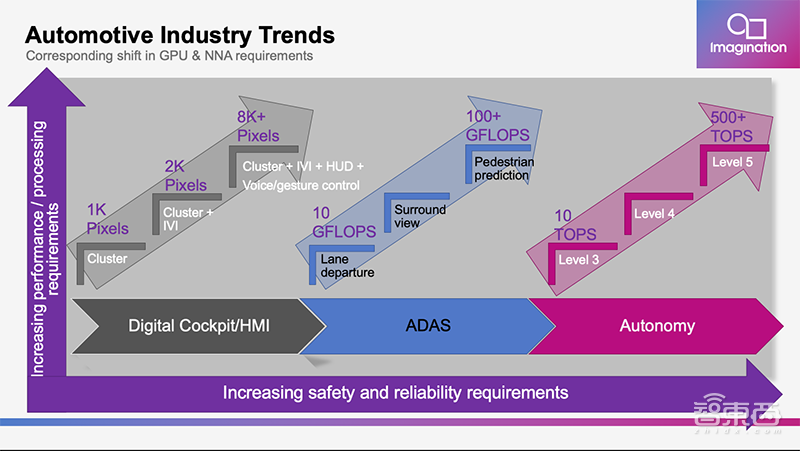 Automotive Industry Trends
Corresponding shift in GPU & NNA requirements

Imagination

Increasing performance / processing requirements

1K Pixels
Cluster

2K Pixels
Cluster + IVI

8K+ Pixels
Cluster + IVI + HUD + Voice/gesture control

10 GFLOPS
Lane departure

Surround view

100+ GFLOPS
Pedestrian prediction

10 TOPS
Level 3

Level 4

500+ TOPS
Level 5

Digital Cockpit/HMI

ADAS

Autonomy

Increasing safety and reliability requirements

智东西
zhidx.com